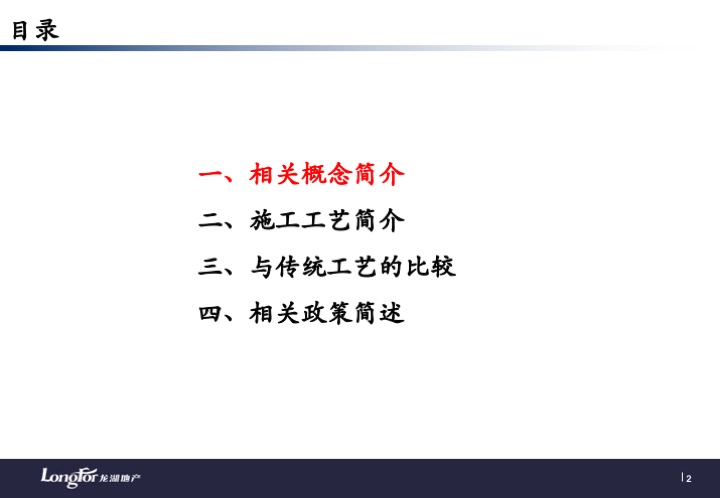 目录

一、相关概念简介

二、施工工艺简介

三、与传统工艺的比较

四、相关政策简述

LongFor 龙湖地产

2